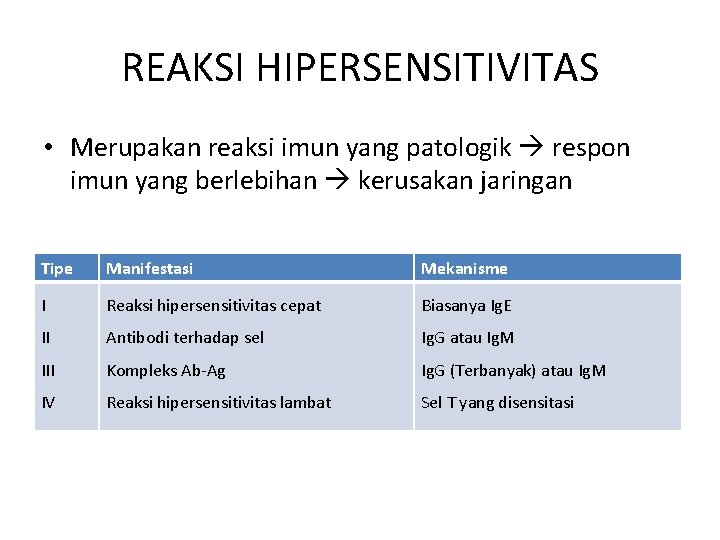 REAKSI HIPERSENSITIVITAS

• Merupakan reaksi imun yang patologik → respon imun yang berlebihan → kerusakan jaringan

| Tipe | Manifestasi | Mekanisme |
|---|---|---|
| I | Reaksi hipersensitivitas cepat | Biasanya IgE |
| II | Antibodi terhadap sel | IgG atau IgM |
| III | Kompleks Ab-Ag | IgG (Terbanyak) atau IgM |
| IV | Reaksi hipersensitivitas lambat | Sel T yang disensitasi |